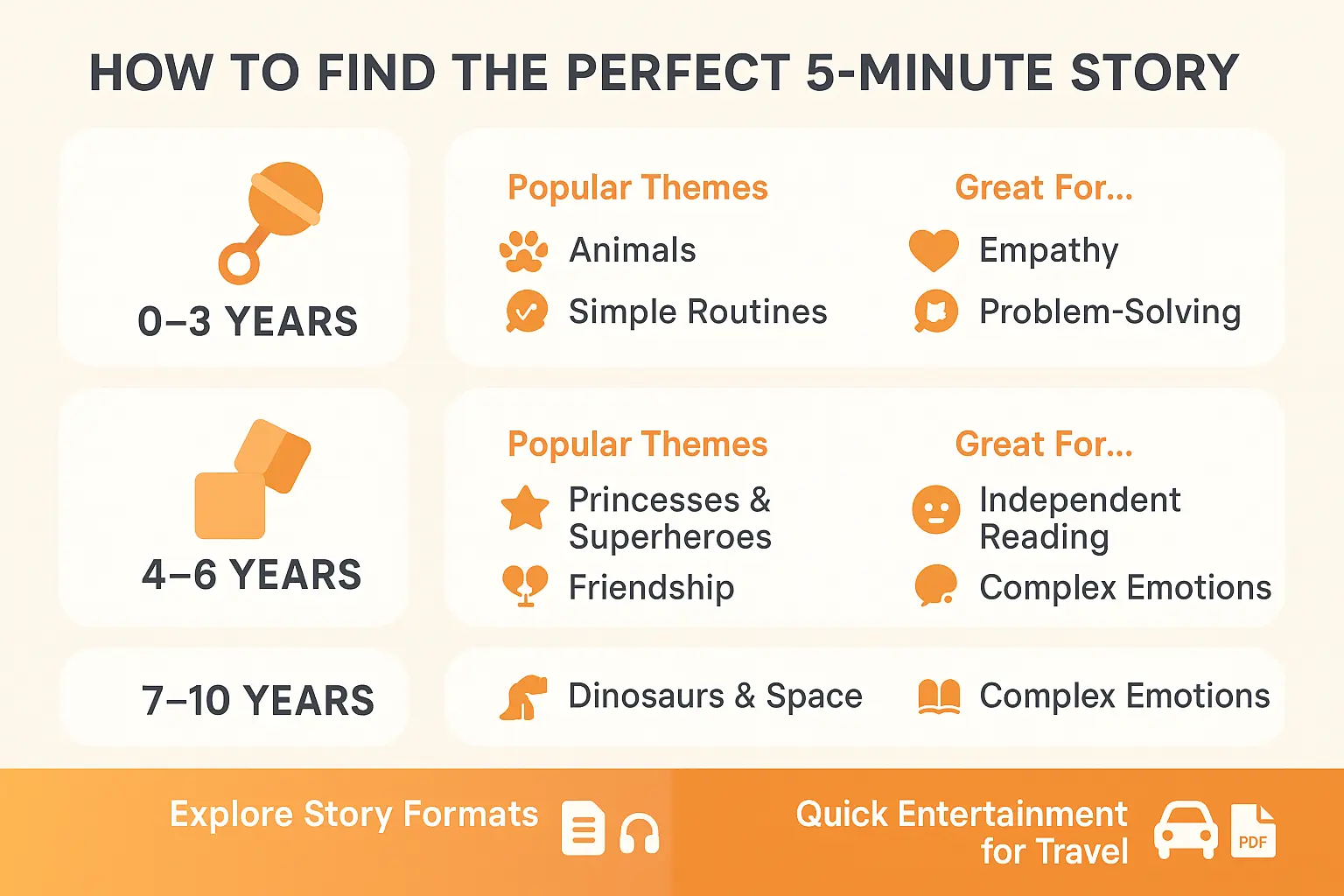 HOW TO FIND THE PERFECT 5-MINUTE STORY

0–3 YEARS

Popular Themes
Animals
Simple Routines

Great For...
Empathy
Problem-Solving

4–6 YEARS

Popular Themes
Princesses & Superheroes
Friendship

Great For...
Independent Reading
Complex Emotions

7–10 YEARS

Dinosaurs & Space
Complex Emotions

Explore Story Formats

Quick Entertainment for Travel

PDF